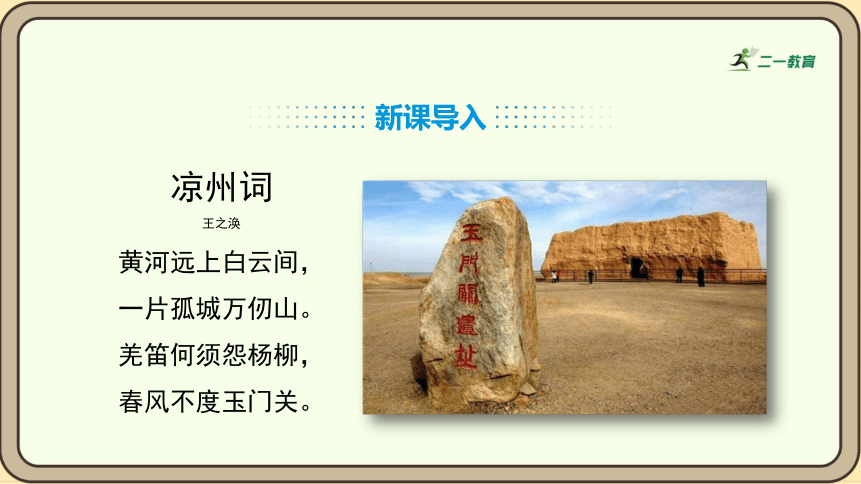 二一教育

新课导入

凉州词

王之涣

黄河远上白云间，
一片孤城万仞山。
羌笛何须怨杨柳，
春风不度玉门关。

玉門關遺址